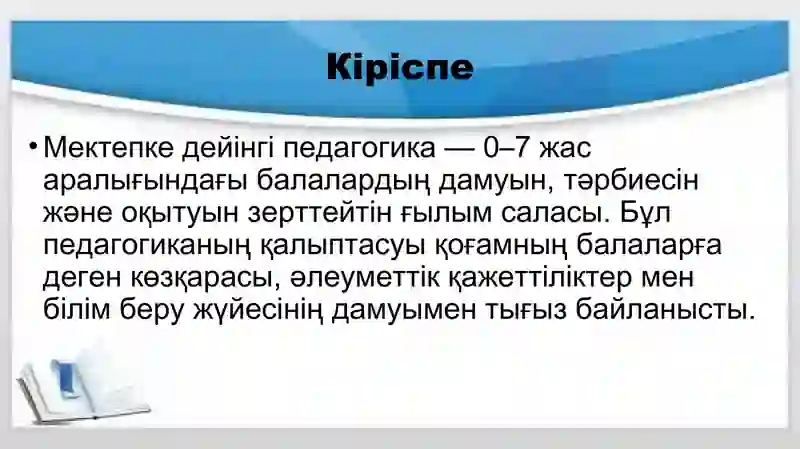 Кіріспе

• Мектепке дейінгі педагогика — 0–7 жас аралығындағы балалардың дамуын, тәрбиесін және оқытуын зерттейтін ғылым саласы. Бұл педагогиканың қалыптасуы қоғамның балаларға деген көзқарасы, әлеуметтік қажеттіліктер мен білім беру жүйесінің дамуымен тығыз байланысты.